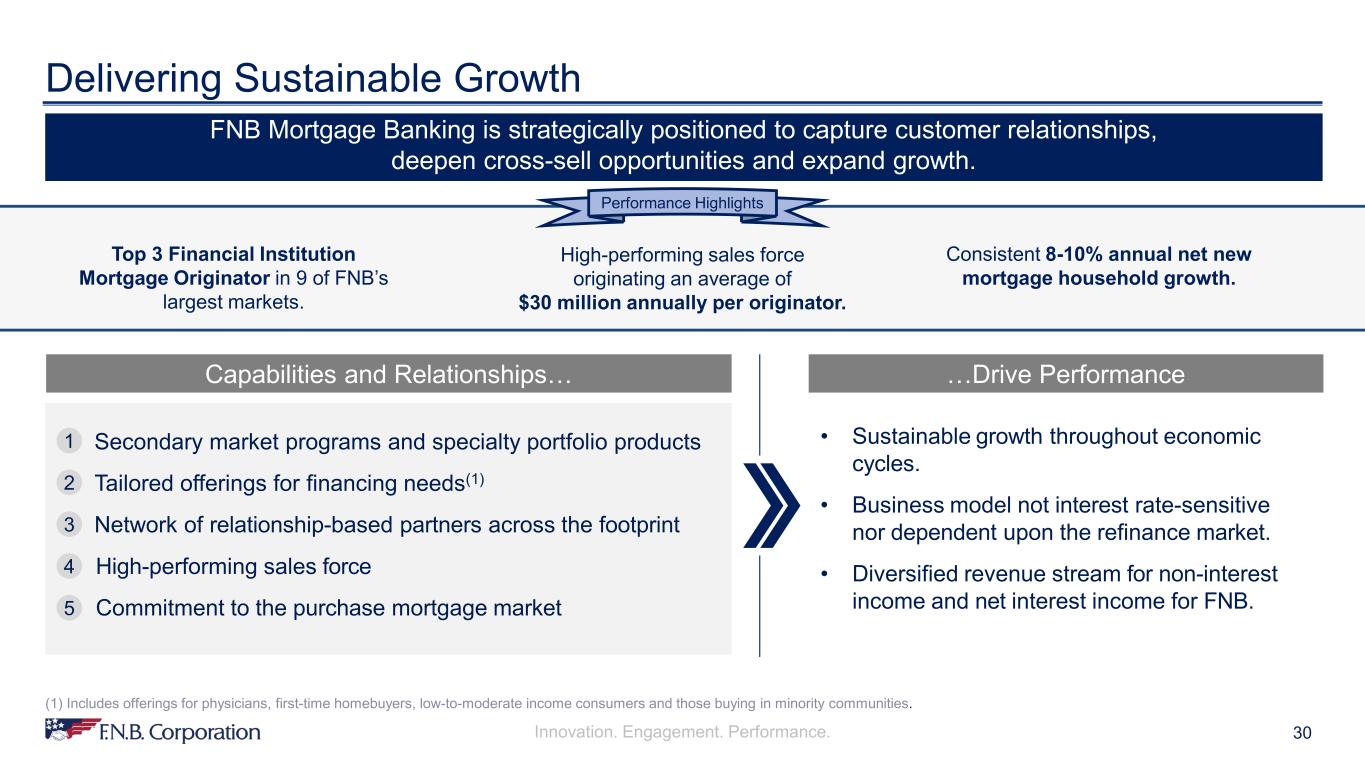 Delivering Sustainable Growth

FNB Mortgage Banking is strategically positioned to capture customer relationships, deepen cross-sell opportunities and expand growth.

Performance Highlights

Top 3 Financial Institution Mortgage Originator in 9 of FNB's largest markets.

High-performing sales force originating an average of $30 million annually per originator.

Consistent 8-10% annual net new mortgage household growth.

Capabilities and Relationships…

1 Secondary market programs and specialty portfolio products
2 Tailored offerings for financing needs$^{(1)}$
3 Network of relationship-based partners across the footprint
4 High-performing sales force
5 Commitment to the purchase mortgage market

…Drive Performance

• Sustainable growth throughout economic cycles.
• Business model not interest rate-sensitive nor dependent upon the refinance market.
• Diversified revenue stream for non-interest income and net interest income for FNB.

(1) Includes offerings for physicians, first-time homebuyers, low-to-moderate income consumers and those buying in minority communities.

F.N.B. Corporation
Innovation. Engagement. Performance.
30